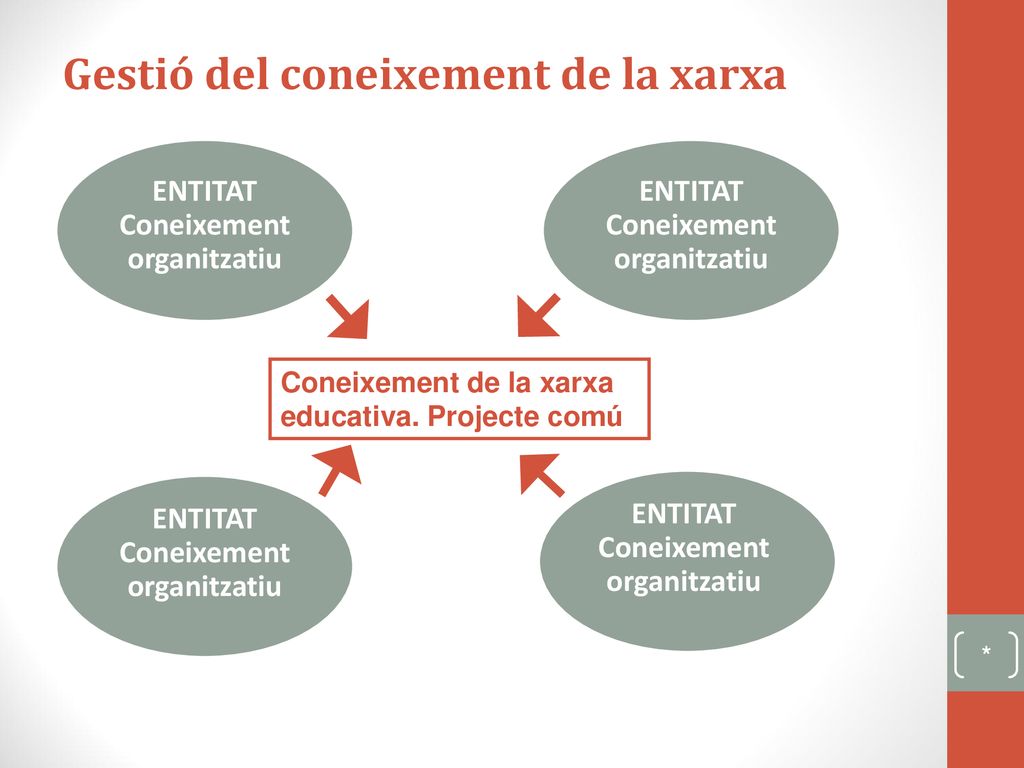 Gestió del coneixement de la xarxa

ENTITAT
Coneixement organitzatiu

ENTITAT
Coneixement organitzatiu

Coneixement de la xarxa educativa. Projecte comú

ENTITAT
Coneixement organitzatiu

ENTITAT
Coneixement organitzatiu

*